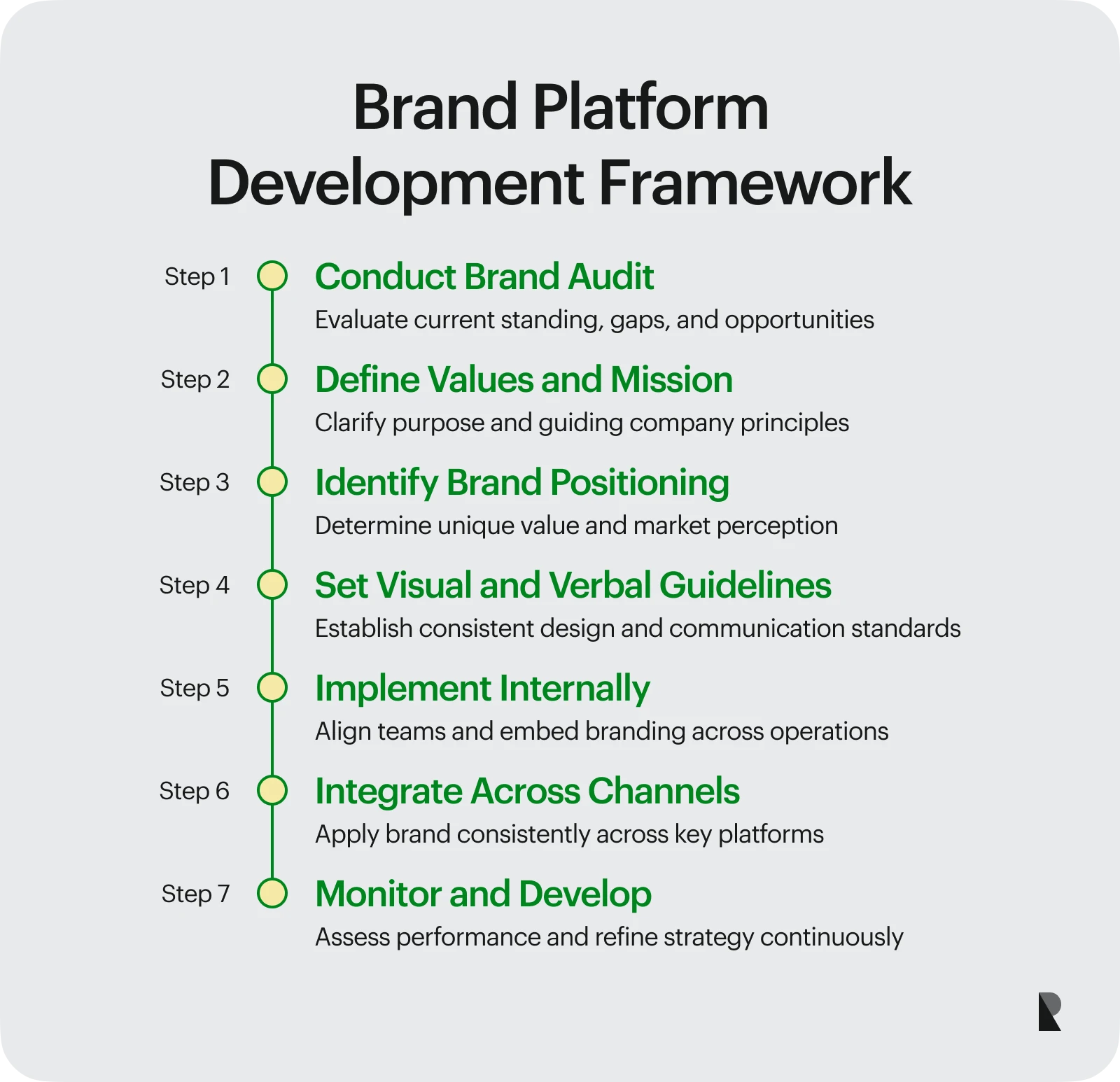 Brand Platform Development Framework

Step 1
Conduct Brand Audit
Evaluate current standing, gaps, and opportunities

Step 2
Define Values and Mission
Clarify purpose and guiding company principles

Step 3
Identify Brand Positioning
Determine unique value and market perception

Step 4
Set Visual and Verbal Guidelines
Establish consistent design and communication standards

Step 5
Implement Internally
Align teams and embed branding across operations

Step 6
Integrate Across Channels
Apply brand consistently across key platforms

Step 7
Monitor and Develop
Assess performance and refine strategy continuously